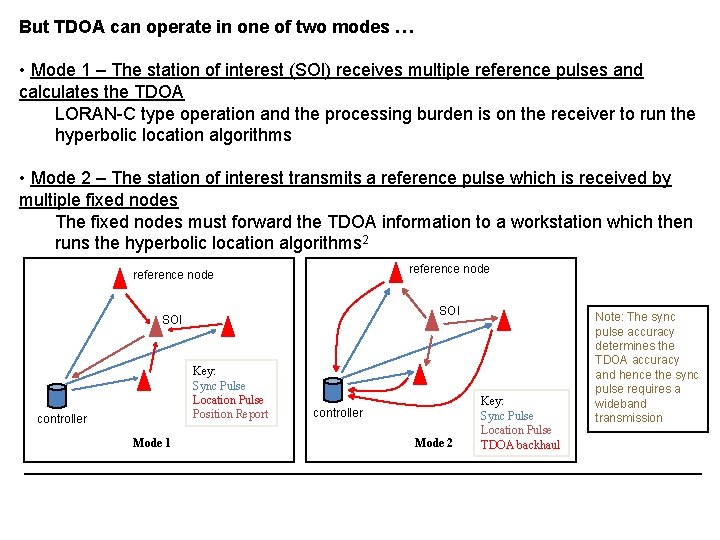 But TDOA can operate in one of two modes …

• Mode 1 – The station of interest (SOI) receives multiple reference pulses and calculates the TDOA

LORAN-C type operation and the processing burden is on the receiver to run the hyperbolic location algorithms

• Mode 2 – The station of interest transmits a reference pulse which is received by multiple fixed nodes

The fixed nodes must forward the TDOA information to a workstation which then runs the hyperbolic location algorithms$^2$

reference node

SOI

controller

Key:
Sync Pulse
Location Pulse
Position Report

Mode 1

reference node

SOI

controller

Key:
Sync Pulse
Location Pulse
TDOA backhaul

Mode 2

Note: The sync pulse accuracy determines the TDOA accuracy and hence the sync pulse requires a wideband transmission